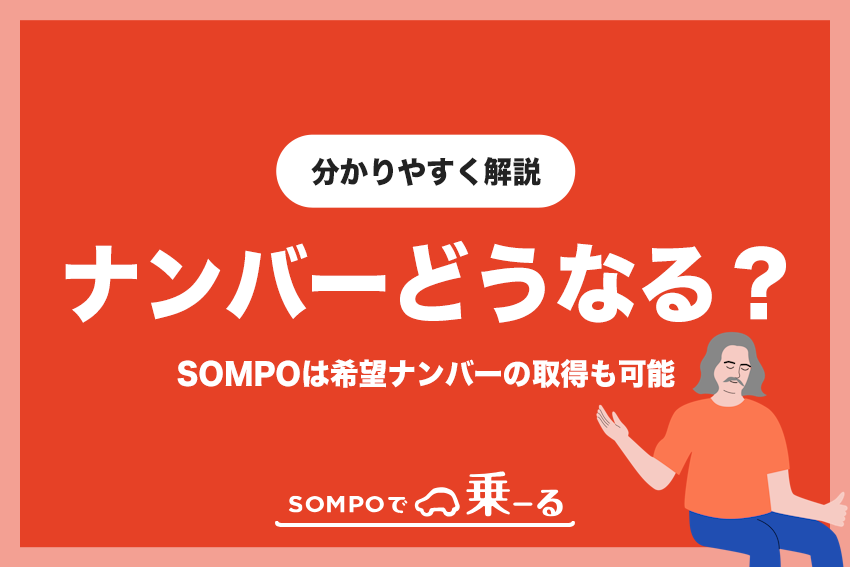 分かりやすく解説

ナンバーどうなる？

SOMPOは希望ナンバーの取得も可能

SOMPOで乗ーる